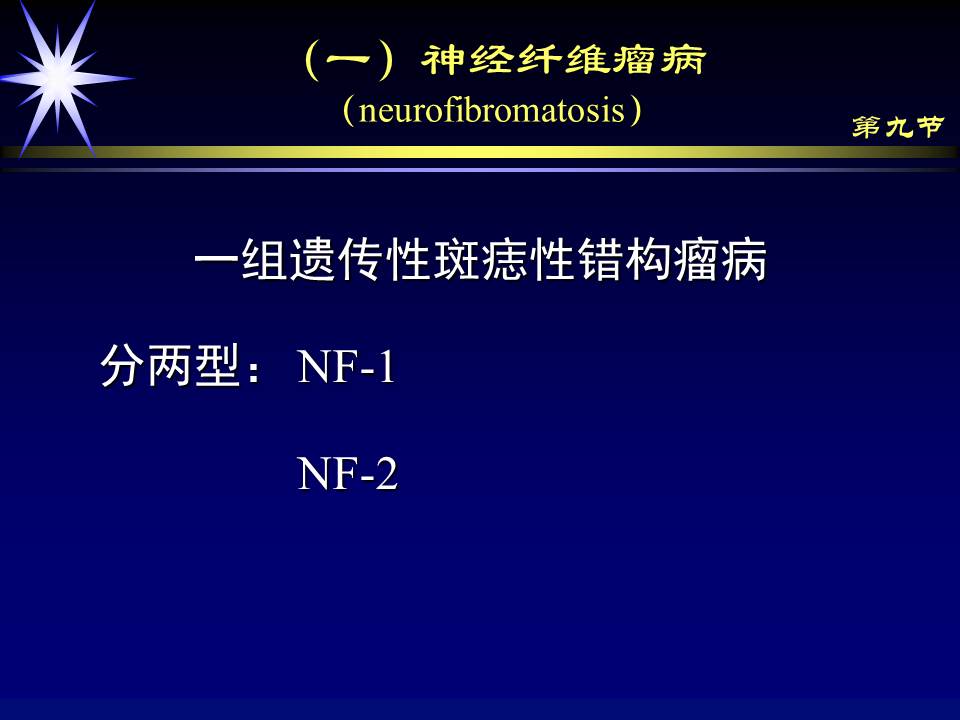 （一）神经纤维瘤病
（neurofibromatosis）

第九节

一组遗传性斑痣性错构瘤病

分两型： NF-1

NF-2